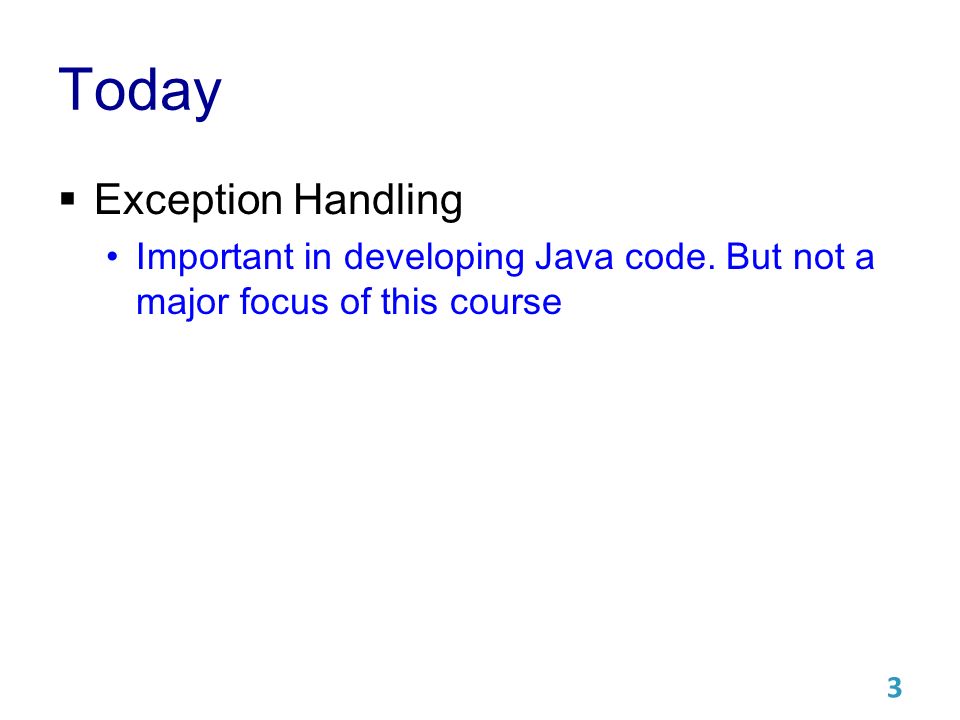 Today

▪ Exception Handling

• Important in developing Java code. But not a major focus of this course

3